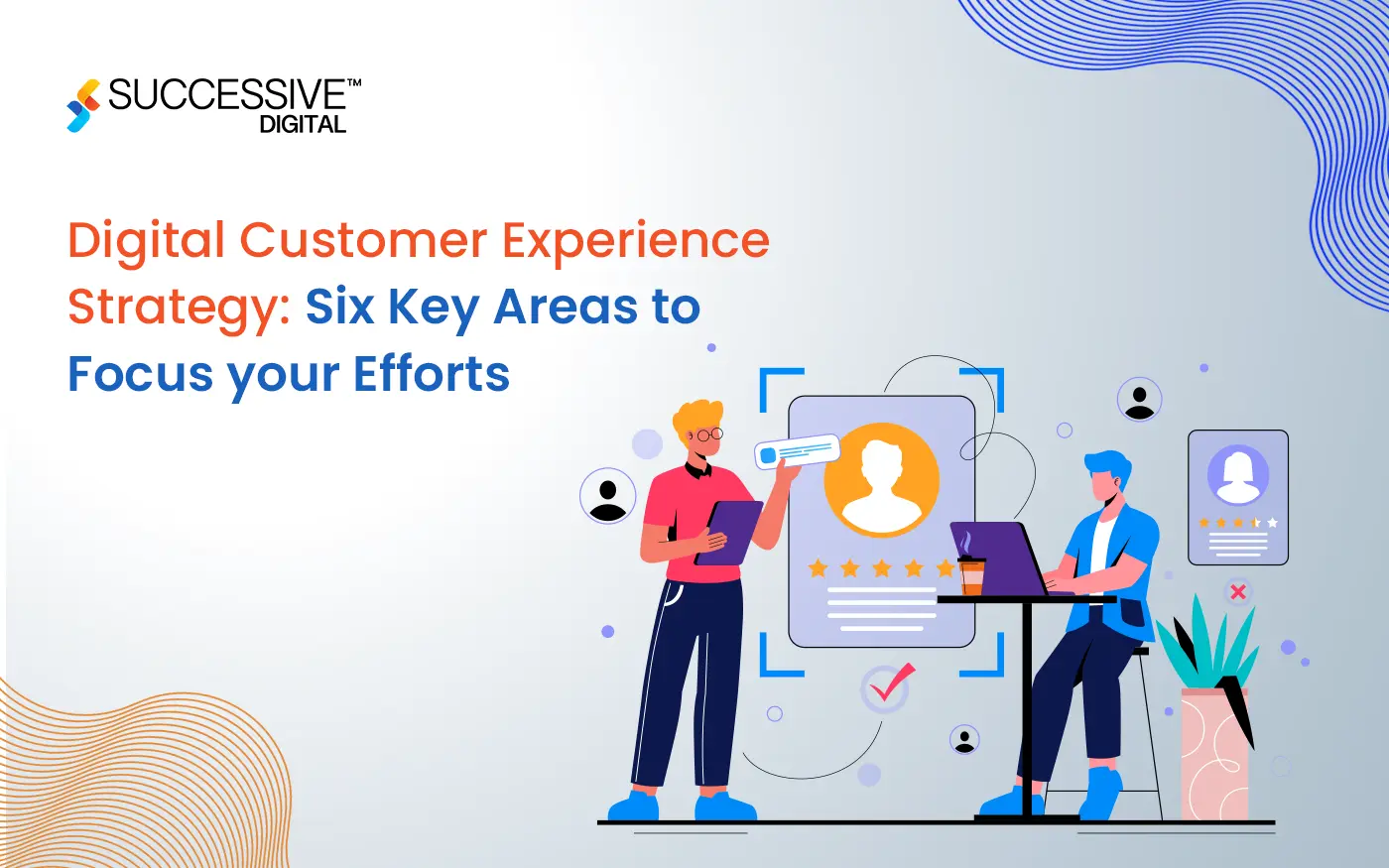 SUCCESSIVE™
DIGITAL

Digital Customer Experience Strategy: Six Key Areas to Focus your Efforts